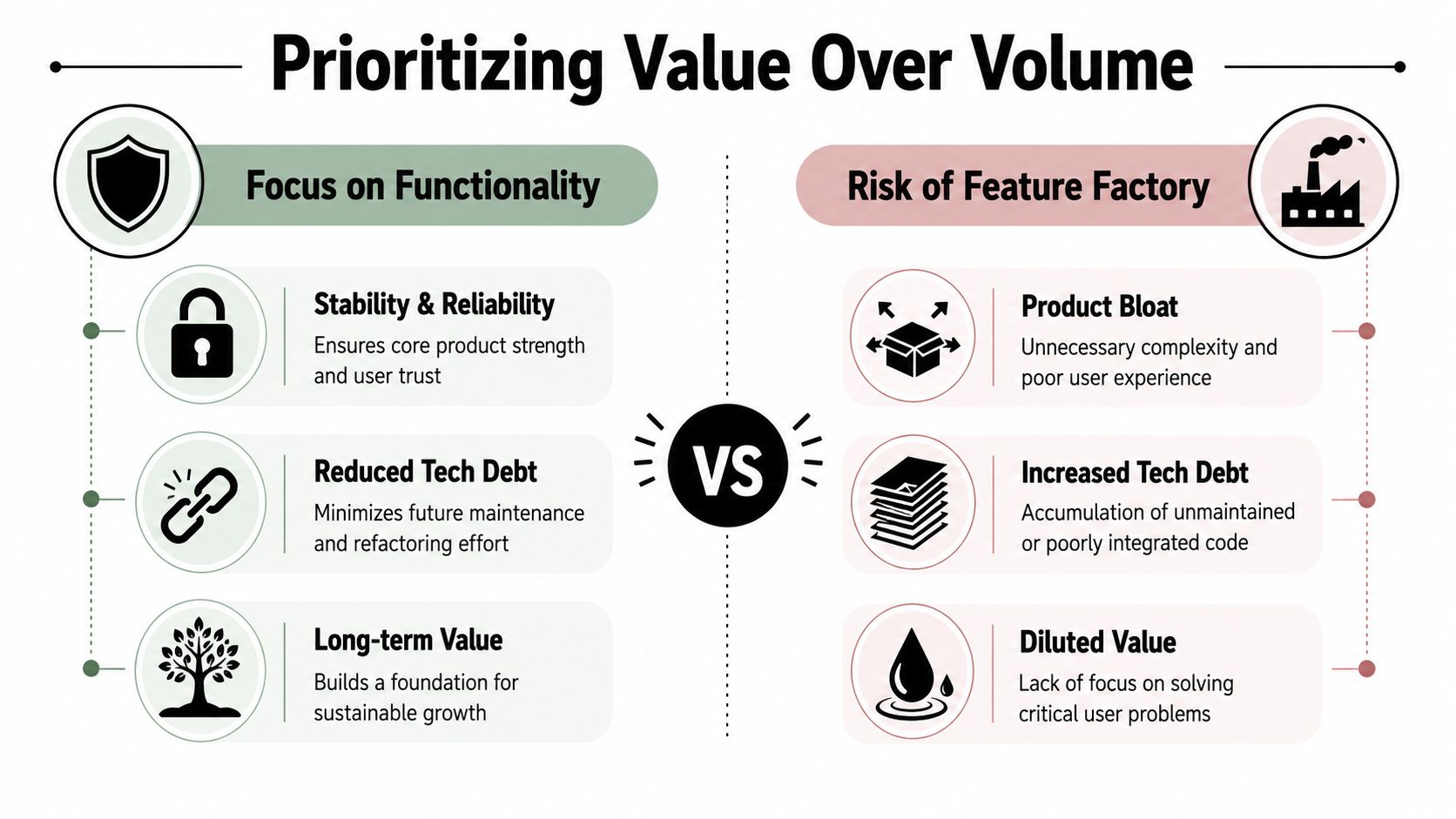 Prioritizing Value Over Volume

Focus on Functionality

Stability & Reliability
Ensures core product strength and user trust

Reduced Tech Debt
Minimizes future maintenance and refactoring effort

Long-term Value
Builds a foundation for sustainable growth

VS

Risk of Feature Factory

Product Bloat
Unnecessary complexity and poor user experience

Increased Tech Debt
Accumulation of unmaintained or poorly integrated code

Diluted Value
Lack of focus on solving critical user problems